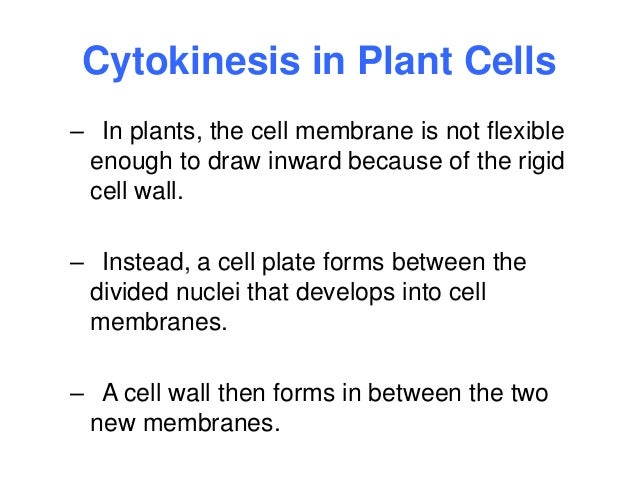 Cytokinesis in Plant Cells

– In plants, the cell membrane is not flexible enough to draw inward because of the rigid cell wall.

– Instead, a cell plate forms between the divided nuclei that develops into cell membranes.

– A cell wall then forms in between the two new membranes.